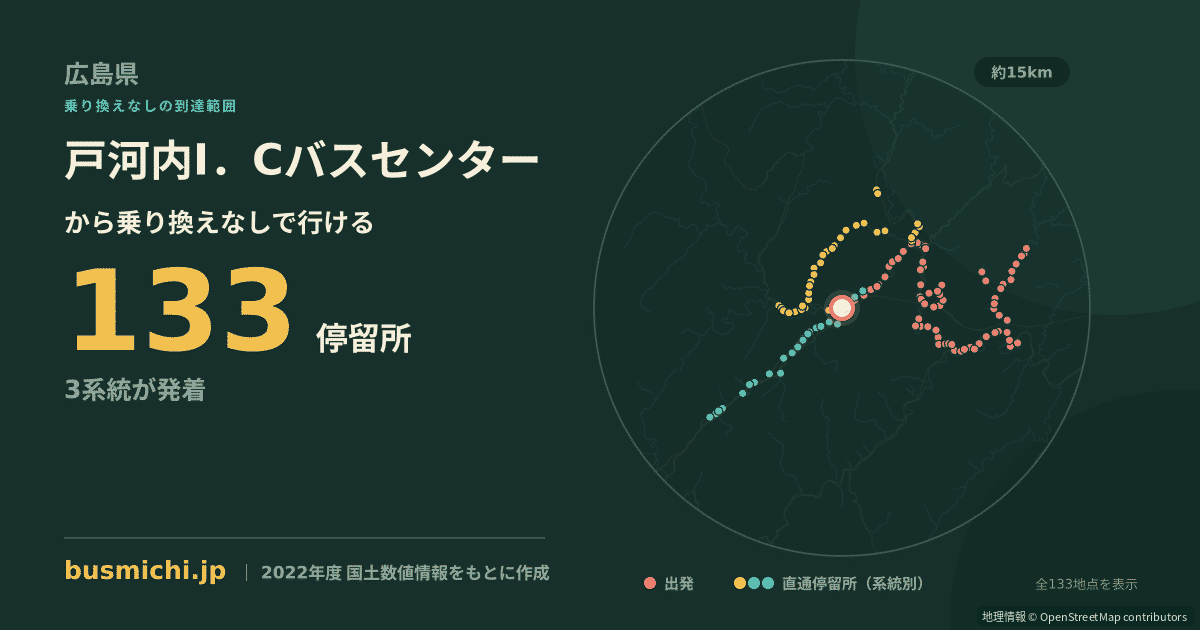 広島県
乗り換えなしの到達範囲
戸河内I．Cバスセンター
から乗り換えなしで行ける
133 停留所
3系統が発着

約15km

busmichi.jp | 2022年度 国土数値情報をもとに作成

出発 直通停留所（系統別）

全133地点を表示

地理情報 © OpenStreetMap contributors